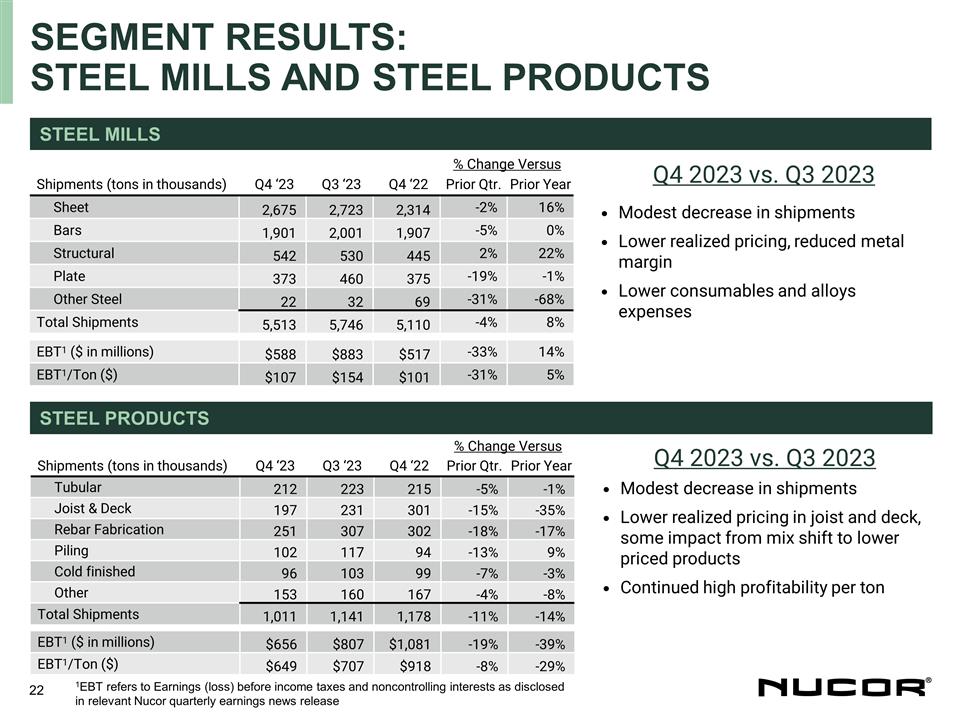 SEGMENT RESULTS:
STEEL MILLS AND STEEL PRODUCTS

STEEL MILLS

| Shipments (tons in thousands) | Q4 '23 | Q3 '23 | Q4 '22 | % Change Versus Prior Qtr. | % Change Versus Prior Year |
|---|---|---|---|---|---|
| Sheet | 2,675 | 2,723 | 2,314 | -2% | 16% |
| Bars | 1,901 | 2,001 | 1,907 | -5% | 0% |
| Structural | 542 | 530 | 445 | 2% | 22% |
| Plate | 373 | 460 | 375 | -19% | -1% |
| Other Steel | 22 | 32 | 69 | -31% | -68% |
| Total Shipments | 5,513 | 5,746 | 5,110 | -4% | 8% |
| EBT¹ ($ in millions) | $588 | $883 | $517 | -33% | 14% |
| EBT¹/Ton ($) | $107 | $154 | $101 | -31% | 5% |

Q4 2023 vs. Q3 2023
• Modest decrease in shipments
• Lower realized pricing, reduced metal margin
• Lower consumables and alloys expenses

STEEL PRODUCTS

| Shipments (tons in thousands) | Q4 '23 | Q3 '23 | Q4 '22 | % Change Versus Prior Qtr. | % Change Versus Prior Year |
|---|---|---|---|---|---|
| Tubular | 212 | 223 | 215 | -5% | -1% |
| Joist & Deck | 197 | 231 | 301 | -15% | -35% |
| Rebar Fabrication | 251 | 307 | 302 | -18% | -17% |
| Piling | 102 | 117 | 94 | -13% | 9% |
| Cold finished | 96 | 103 | 99 | -7% | -3% |
| Other | 153 | 160 | 167 | -4% | -8% |
| Total Shipments | 1,011 | 1,141 | 1,178 | -11% | -14% |
| EBT¹ ($ in millions) | $656 | $807 | $1,081 | -19% | -39% |
| EBT¹/Ton ($) | $649 | $707 | $918 | -8% | -29% |

Q4 2023 vs. Q3 2023
• Modest decrease in shipments
• Lower realized pricing in joist and deck, some impact from mix shift to lower priced products
• Continued high profitability per ton

22

¹EBT refers to Earnings (loss) before income taxes and noncontrolling interests as disclosed in relevant Nucor quarterly earnings news release

NUCOR®